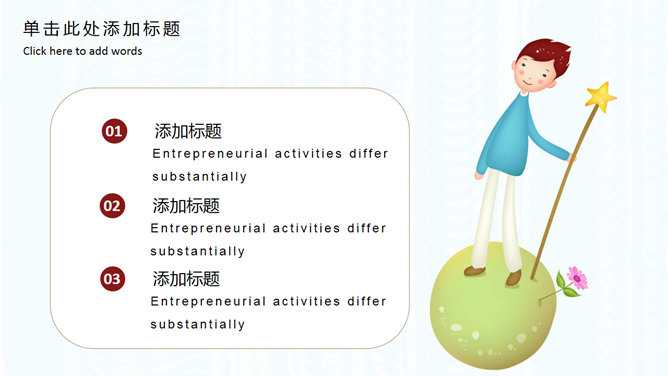 单击此处添加标题
Click here to add words

01 添加标题
Entrepreneurial activities differ substantially

02 添加标题
Entrepreneurial activities differ substantially

03 添加标题
Entrepreneurial activities differ substantially